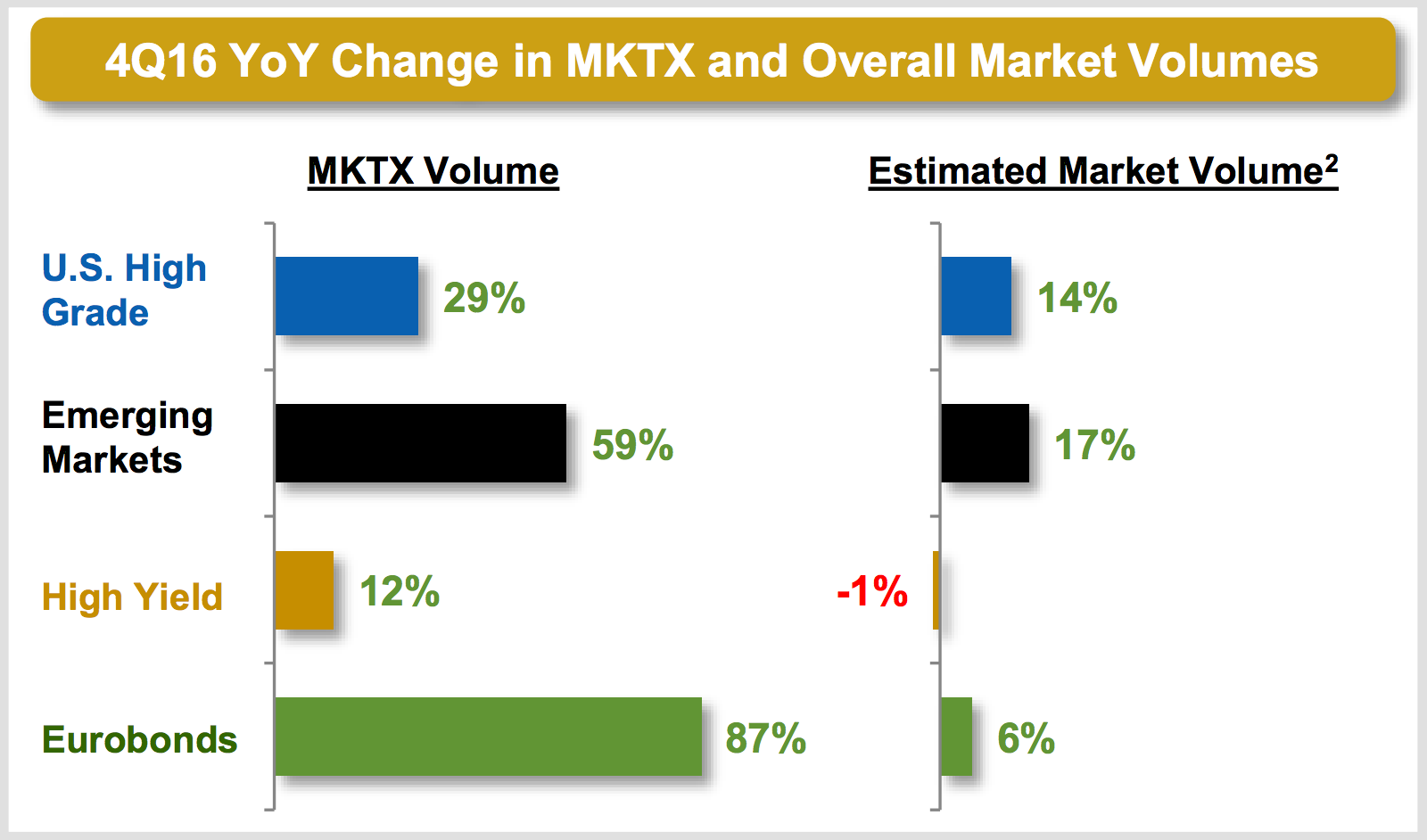 4Q16 YoY Change in MKTX and Overall Market Volumes

MKTX Volume

Estimated Market Volume$^2$

U.S. High Grade
29%
14%

Emerging Markets
59%
17%

High Yield
12%
-1%

Eurobonds
87%
6%